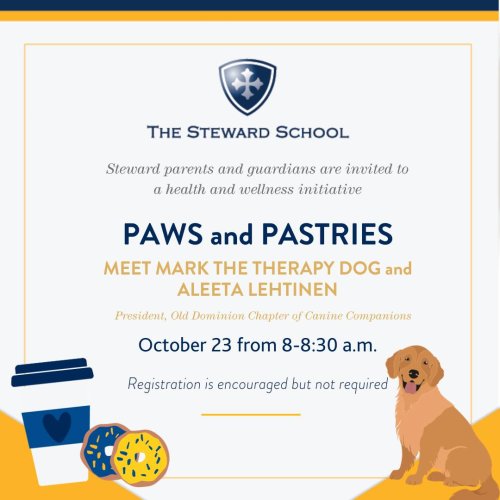 THE STEWARD SCHOOL

Steward parents and guardians are invited to a health and wellness initiative

PAWS and PASTRIES

MEET MARK THE THERAPY DOG and ALEETA LEHTINEN

President, Old Dominion Chapter of Canine Companions

October 23 from 8-8:30 a.m.

Registration is encouraged but not required